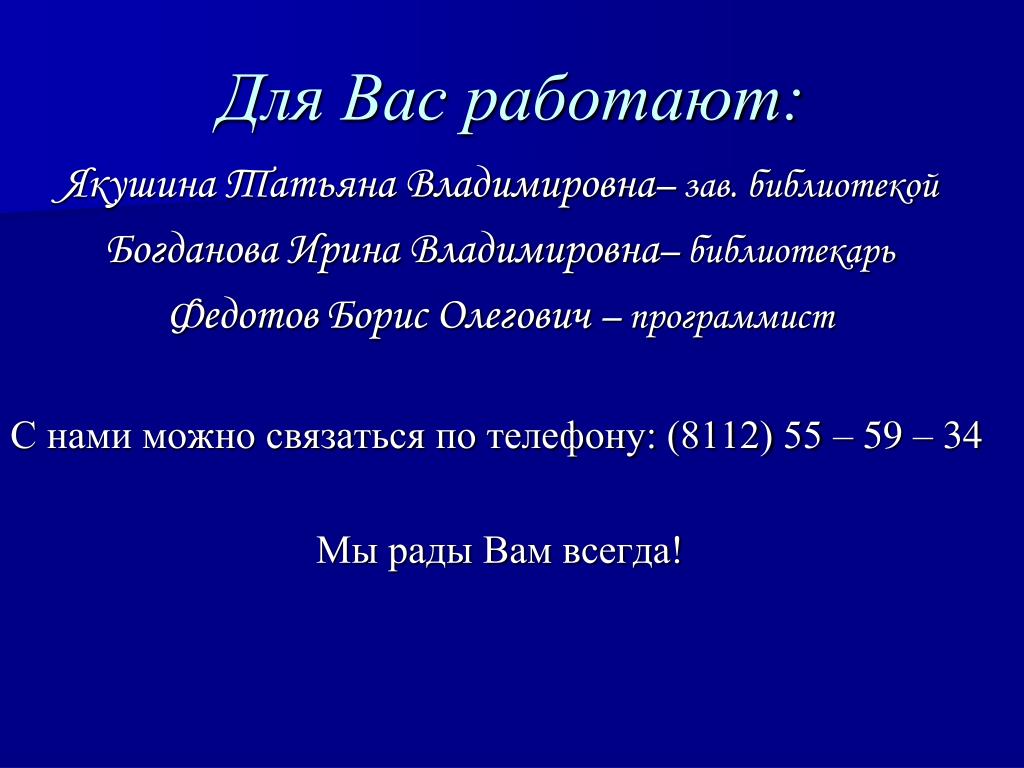 Для Вас работают:

Якушина Татьяна Владимировна– зав. библиотекой

Богданова Ирина Владимировна– библиотекарь

Федотов Борис Олегович – программист

С нами можно связаться по телефону: (8112) 55 – 59 – 34

Мы рады Вам всегда!